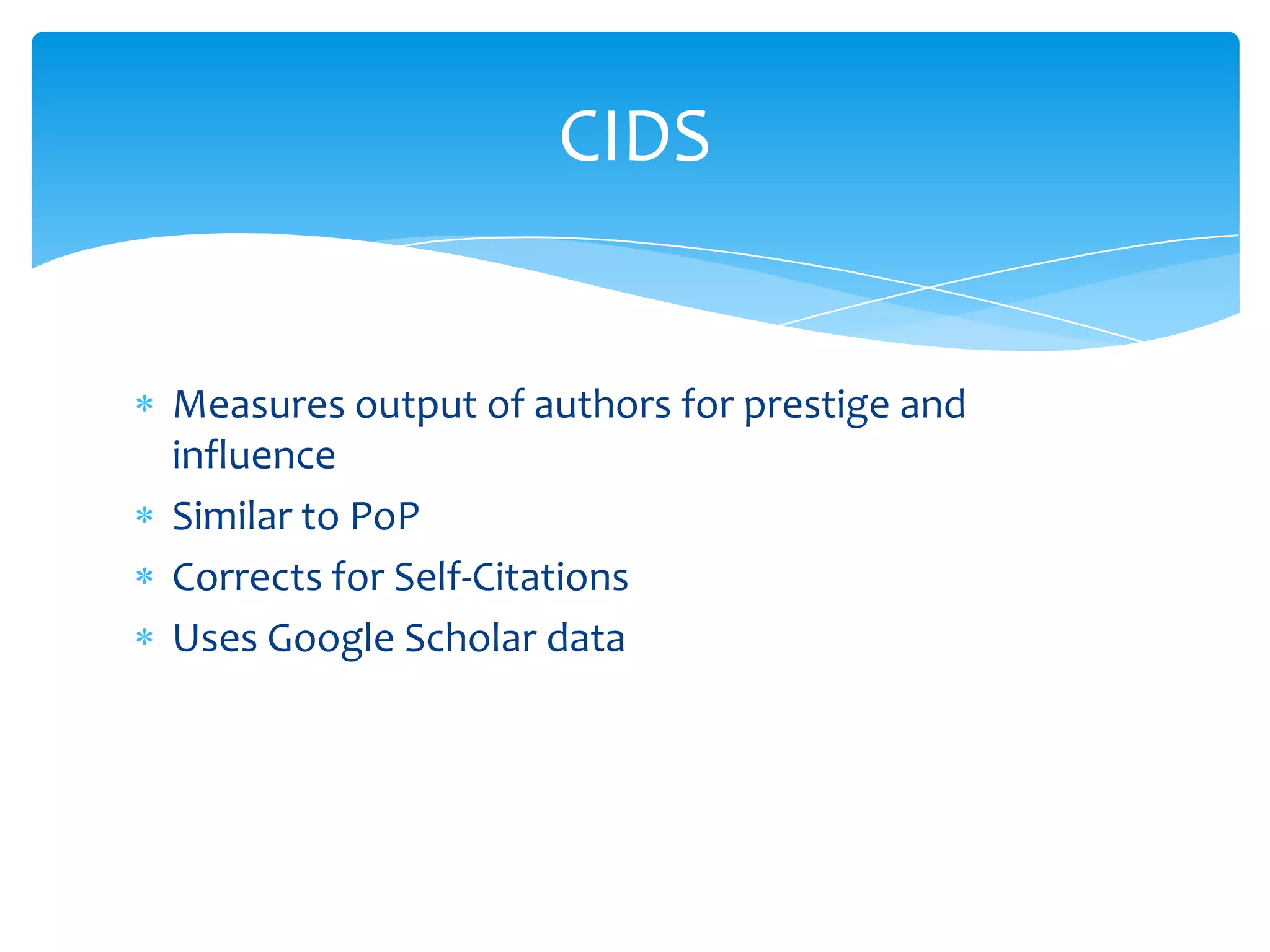 CIDS

* Measures output of authors for prestige and influence
* Similar to PoP
* Corrects for Self-Citations
* Uses Google Scholar data